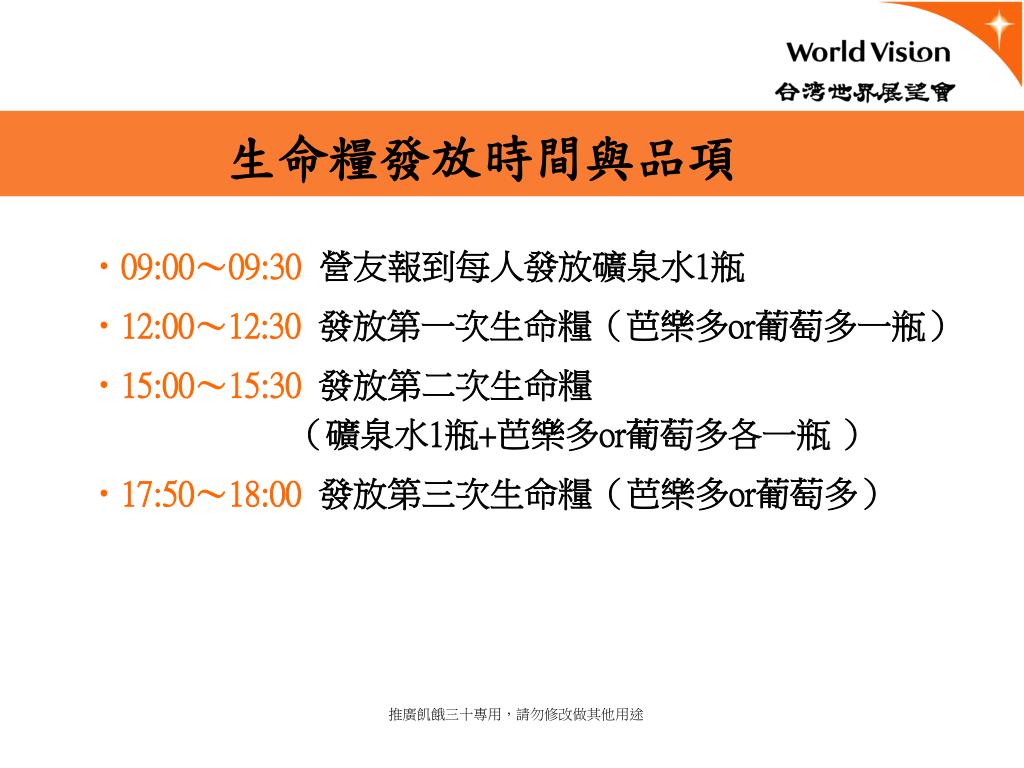 World Vision
台灣世界展望會

生命糧發放時間與品項

• 09:00～09:30 營友報到每人發放礦泉水1瓶
• 12:00～12:30 發放第一次生命糧（芭樂多or葡萄多一瓶）
• 15:00～15:30 發放第二次生命糧
（礦泉水1瓶+芭樂多or葡萄多各一瓶 ）
• 17:50～18:00 發放第三次生命糧（芭樂多or葡萄多）

推廣飢餓三十專用，請勿修改做其他用途